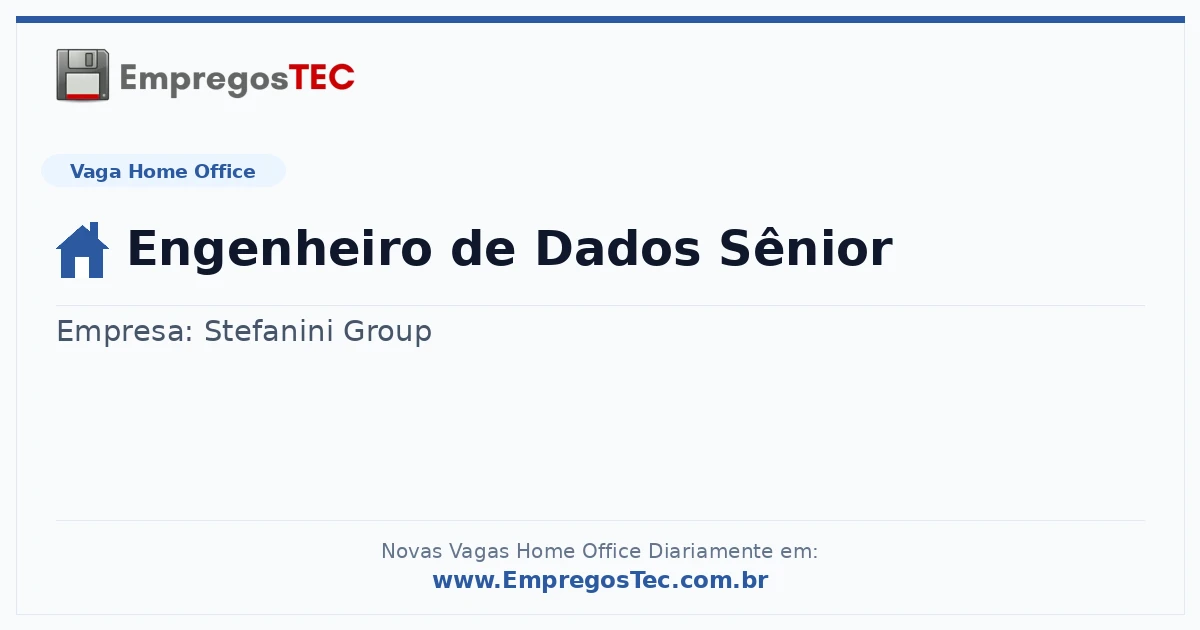 EmpregosTEC

Vaga Home Office

Engenheiro de Dados Sênior

Empresa: Stefanini Group

Novas Vagas Home Office Diariamente em:
www.EmpregosTec.com.br